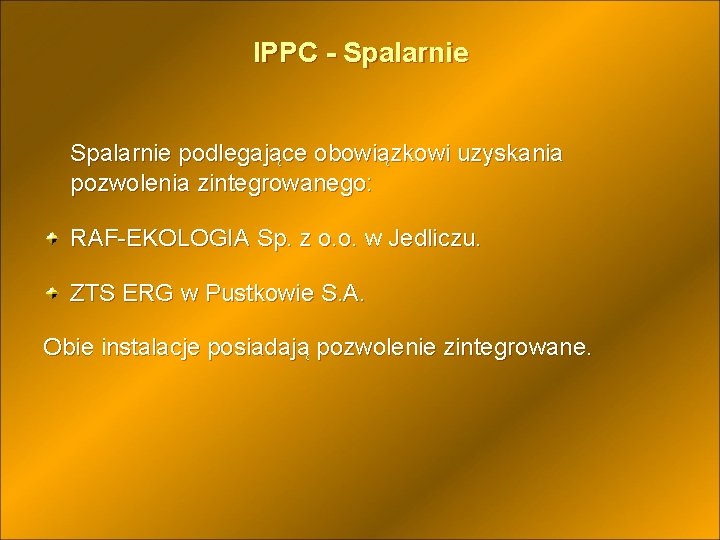 IPPC - Spalarnie

Spalarnie podlegające obowiązkowi uzyskania pozwolenia zintegrowanego:

RAF-EKOLOGIA Sp. z o.o. w Jedliczu.

ZTS ERG w Pustkowie S.A.

Obie instalacje posiadają pozwolenie zintegrowane.